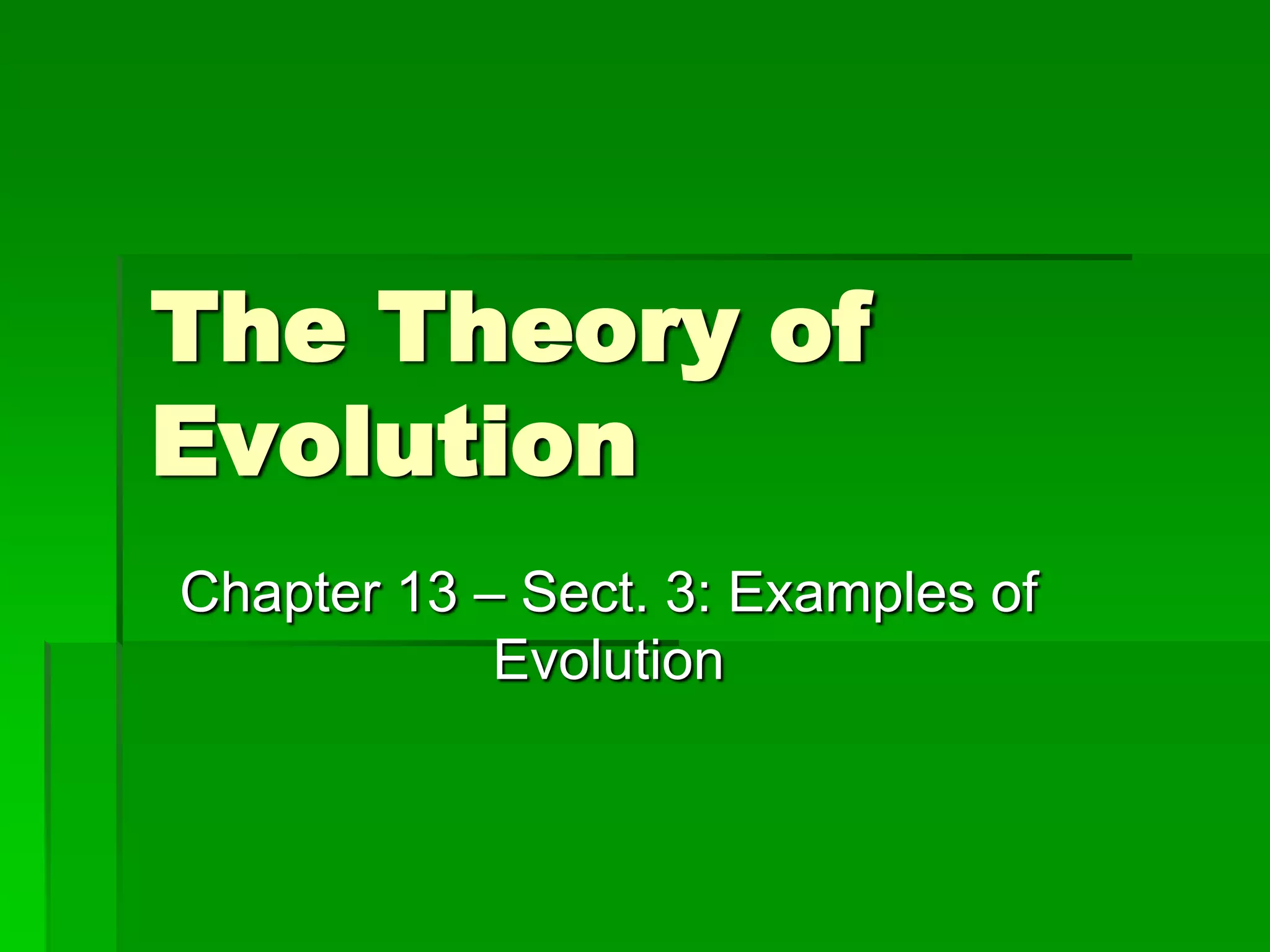 The Theory of Evolution

Chapter 13 – Sect. 3: Examples of Evolution